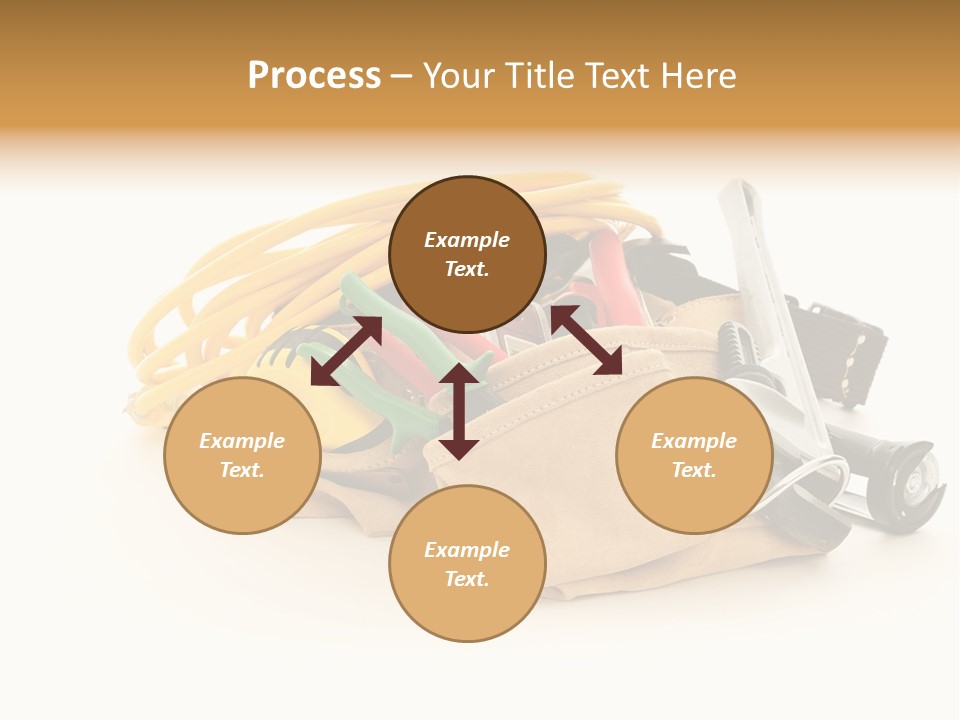 Process – Your Title Text Here

Example Text.

Example Text.

Example Text.

Example Text.